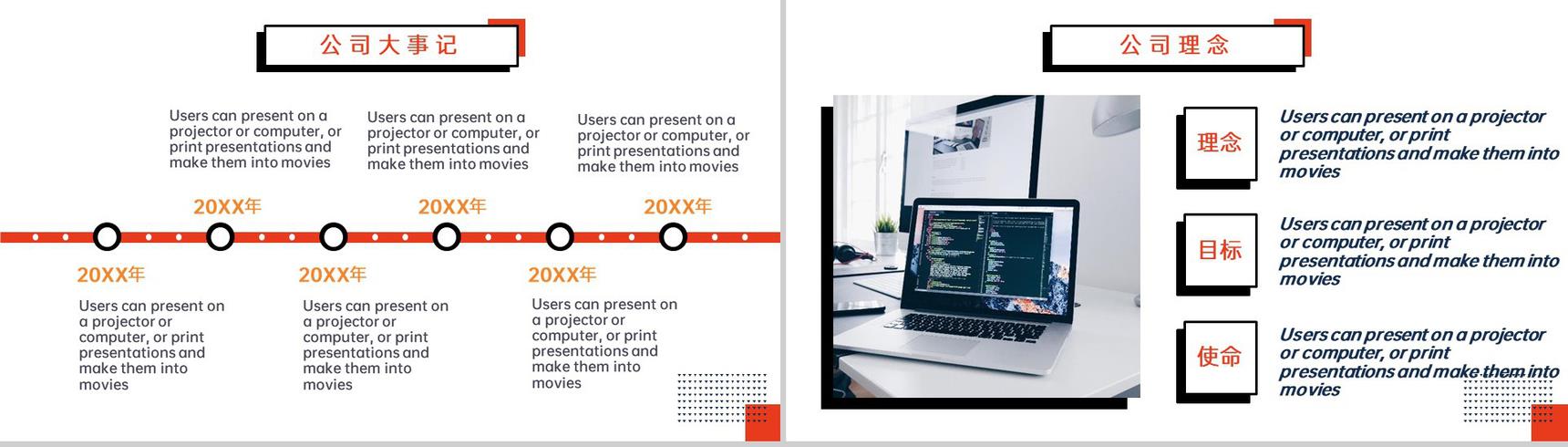 公司大事记

Users can present on a projector or computer, or print presentations and make them into movies

Users can present on a projector or computer, or print presentations and make them into movies

Users can present on a projector or computer, or print presentations and make them into movies

20XX年

20XX年

20XX年

20XX年

20XX年

20XX年

Users can present on a projector or computer, or print presentations and make them into movies

Users can present on a projector or computer, or print presentations and make them into movies

Users can present on a projector or computer, or print presentations and make them into movies

公司理念

理念

Users can present on a projector or computer, or print presentations and make them into movies

目标

Users can present on a projector or computer, or print presentations and make them into movies

使命

Users can present on a projector or computer, or print presentations and make them into movies